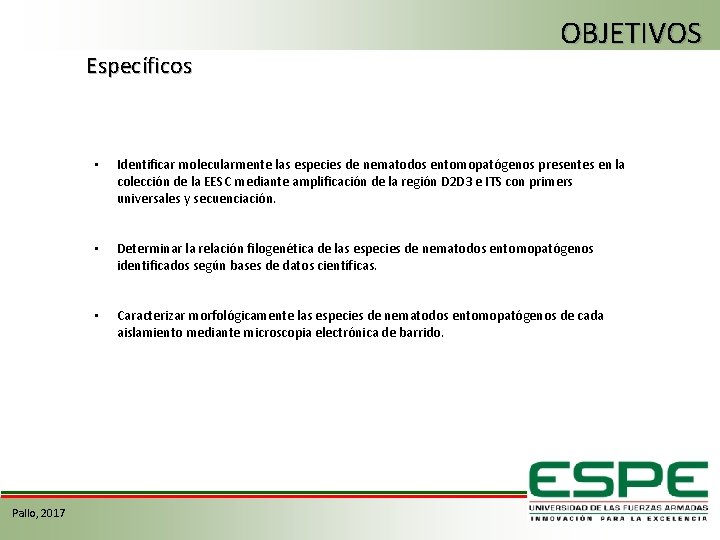 OBJETIVOS

Específicos

• Identificar molecularmente las especies de nematodos entomopatógenos presentes en la colección de la EESC mediante amplificación de la región D2D3 e ITS con primers universales y secuenciación.

• Determinar la relación filogenética de las especies de nematodos entomopatógenos identificados según bases de datos científicas.

• Caracterizar morfológicamente las especies de nematodos entomopatógenos de cada aislamiento mediante microscopia electrónica de barrido.

Pallo, 2017

ESPE
UNIVERSIDAD DE LAS FUERZAS ARMADAS
INNOVACIÓN PARA LA EXCELENCIA